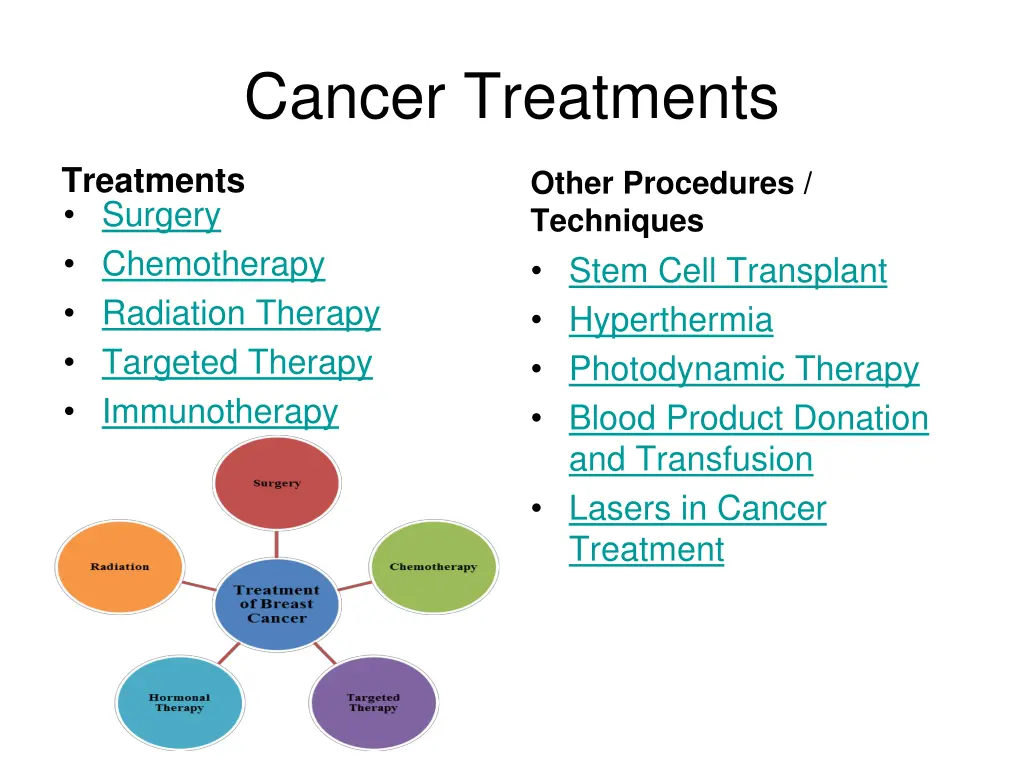 Cancer Treatments

Treatments
• Surgery
• Chemotherapy
• Radiation Therapy
• Targeted Therapy
• Immunotherapy

Surgery
Radiation
Treatment of Breast Cancer
Chemotherapy
Hormonal Therapy
Targeted Therapy

Other Procedures / Techniques
• Stem Cell Transplant
• Hyperthermia
• Photodynamic Therapy
• Blood Product Donation and Transfusion
• Lasers in Cancer Treatment